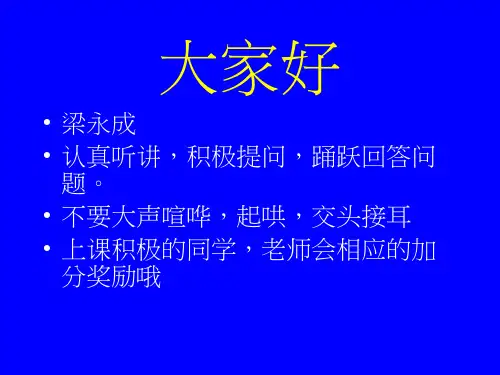 大家好

• 梁永成
• 认真听讲，积极提问，踊跃回答问题。
• 不要大声喧哗，起哄，交头接耳
• 上课积极的同学，老师会相应的加分奖励哦